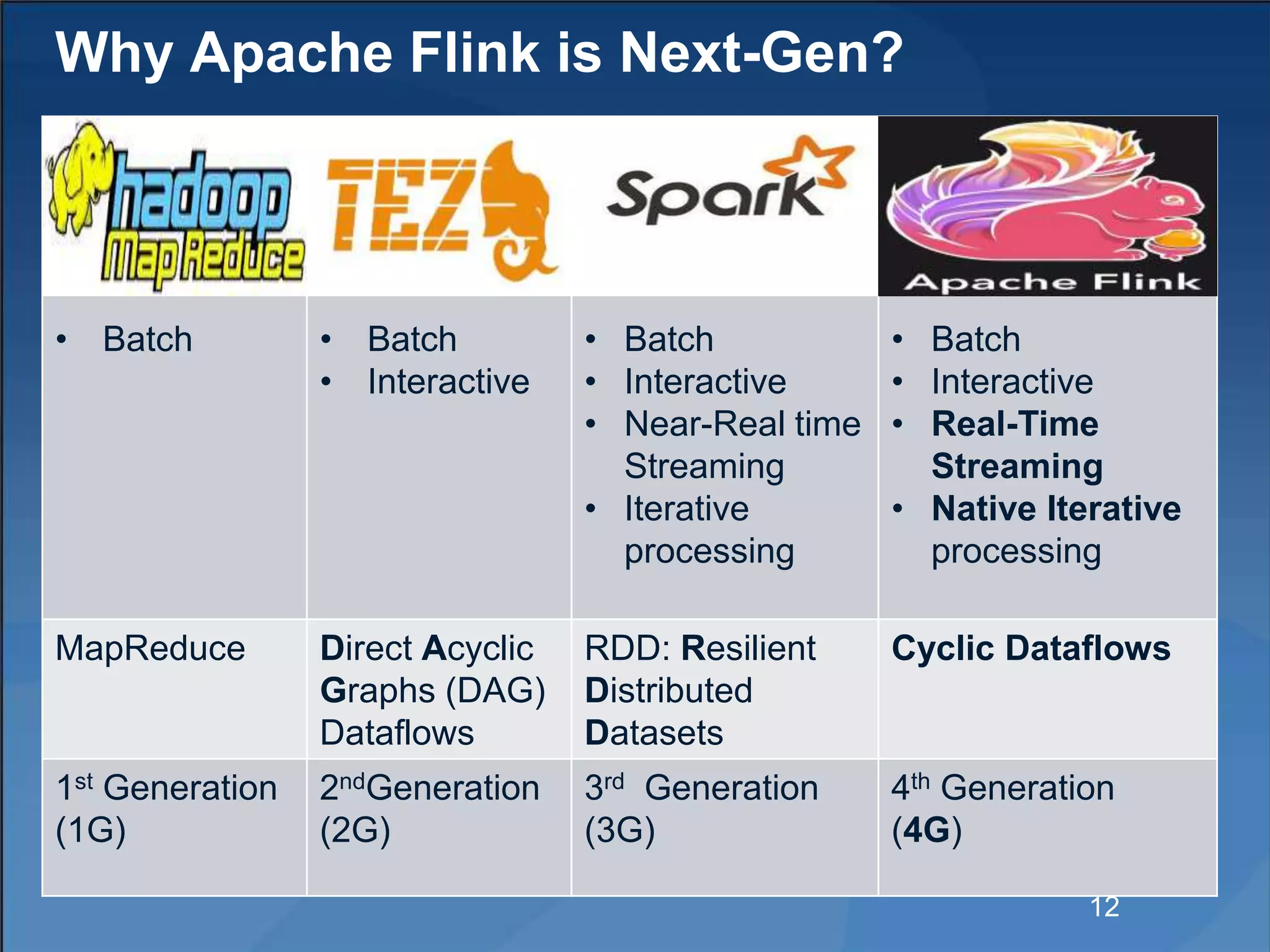 Why Apache Flink is Next-Gen?

| hadoop MapReduce | TEZ | Spark | Apache Flink |
|---|---|---|---|
| • Batch | • Batch • Interactive | • Batch • Interactive • Near-Real time Streaming • Iterative processing | • Batch • Interactive • Real-Time Streaming • Native Iterative processing |
| MapReduce | Direct Acyclic Graphs (DAG) Dataflows | RDD: Resilient Distributed Datasets | Cyclic Dataflows |
| $1^{st}$ Generation (1G) | $2^{nd}$Generation (2G) | $3^{rd}$ Generation (3G) | $4^{th}$ Generation (4G) |

12